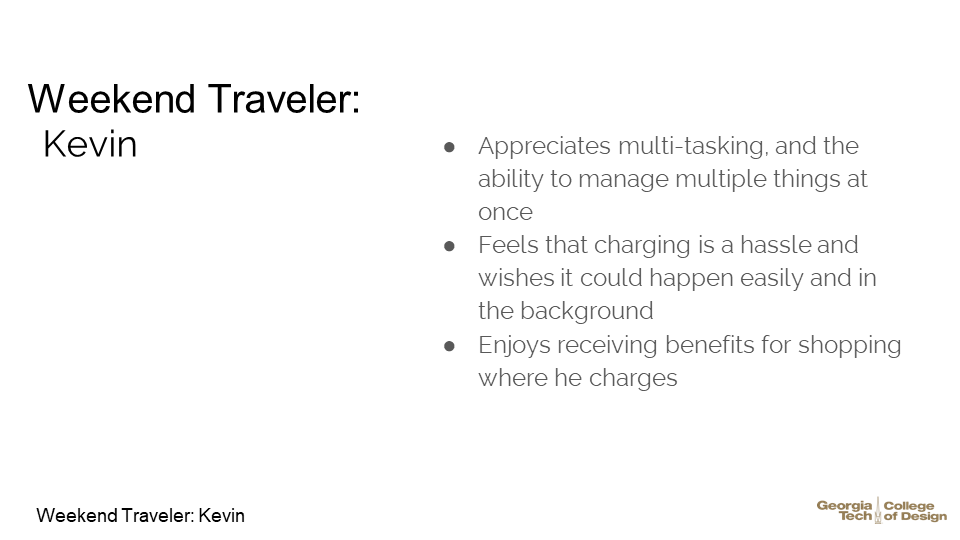 Weekend Traveler:
Kevin

● Appreciates multi-tasking, and the ability to manage multiple things at once
● Feels that charging is a hassle and wishes it could happen easily and in the background
● Enjoys receiving benefits for shopping where he charges

Weekend Traveler: Kevin

Georgia Tech | College of Design